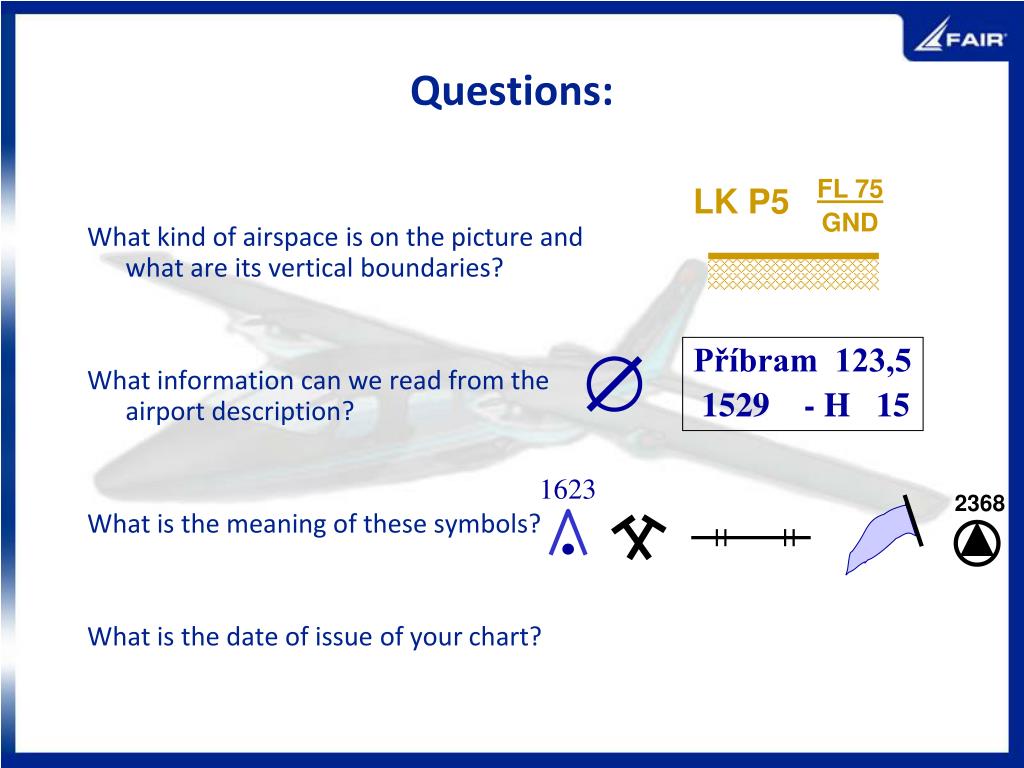 FAIR

Questions:

What kind of airspace is on the picture and what are its vertical boundaries?

LK P5 $\frac{\text{FL 75}}{\text{GND}}$

What information can we read from the airport description?

Příbram 123,5
1529 - H 15

What is the meaning of these symbols?

1623

2368

What is the date of issue of your chart?